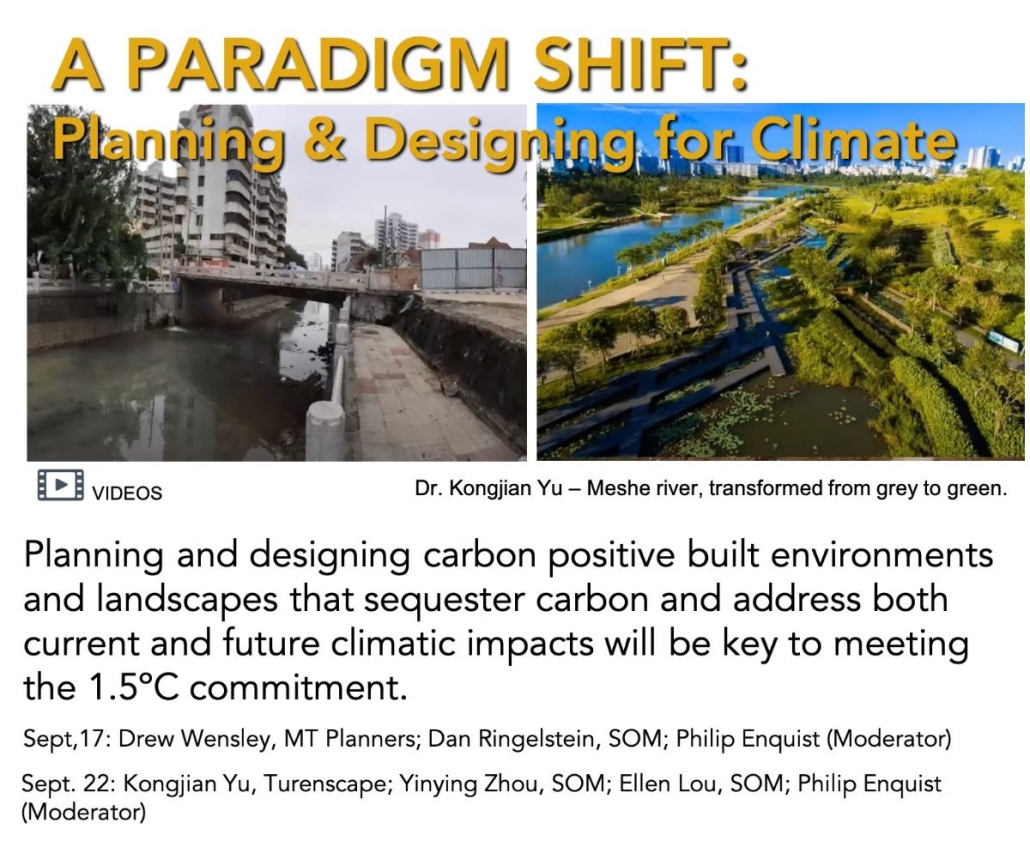 A PARADIGM SHIFT:
Planning & Designing for Climate

VIDEOS

Dr. Kongjian Yu – Meshe river, transformed from grey to green.

Planning and designing carbon positive built environments and landscapes that sequester carbon and address both current and future climatic impacts will be key to meeting the 1.5°C commitment.

Sept,17: Drew Wensley, MT Planners; Dan Ringelstein, SOM; Philip Enquist (Moderator)

Sept. 22: Kongjian Yu, Turenscape; Yinying Zhou, SOM; Ellen Lou, SOM; Philip Enquist (Moderator)